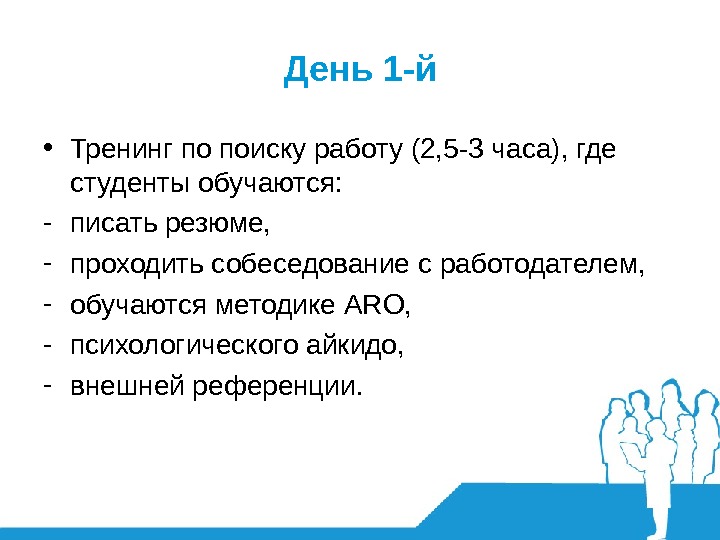 День 1-й

• Тренинг по поиску работу (2,5-3 часа), где студенты обучаются:
- писать резюме,
- проходить собеседование с работодателем,
- обучаются методике ARO,
- психологического айкидо,
- внешней референции.